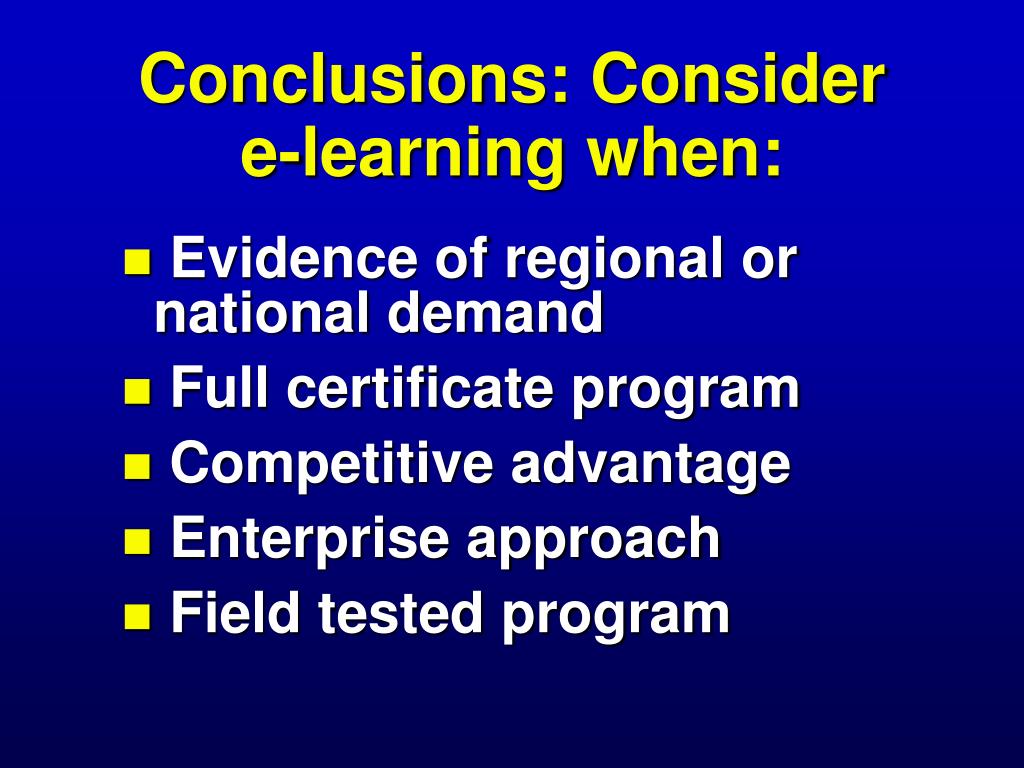 Conclusions: Consider e-learning when:

- Evidence of regional or national demand
- Full certificate program
- Competitive advantage
- Enterprise approach
- Field tested program